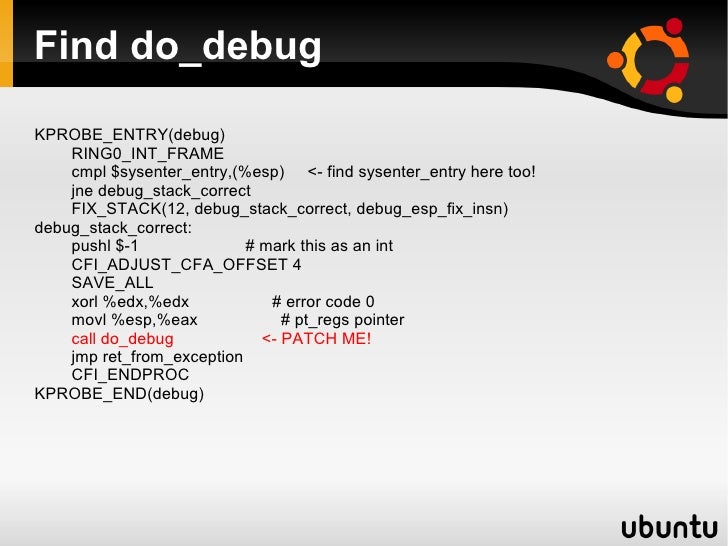 Find do_debug

KPROBE_ENTRY(debug)
RING0_INT_FRAME
cmpl $sysenter_entry,(%esp) <- find sysenter_entry here too!
jne debug_stack_correct
FIX_STACK(12, debug_stack_correct, debug_esp_fix_insn)
debug_stack_correct:
pushl $-1 # mark this as an int
CFI_ADJUST_CFA_OFFSET 4
SAVE_ALL
xorl %edx,%edx # error code 0
movl %esp,%eax # pt_regs pointer
call do_debug <- PATCH ME!
jmp ret_from_exception
CFI_ENDPROC
KPROBE_END(debug)

ubuntu